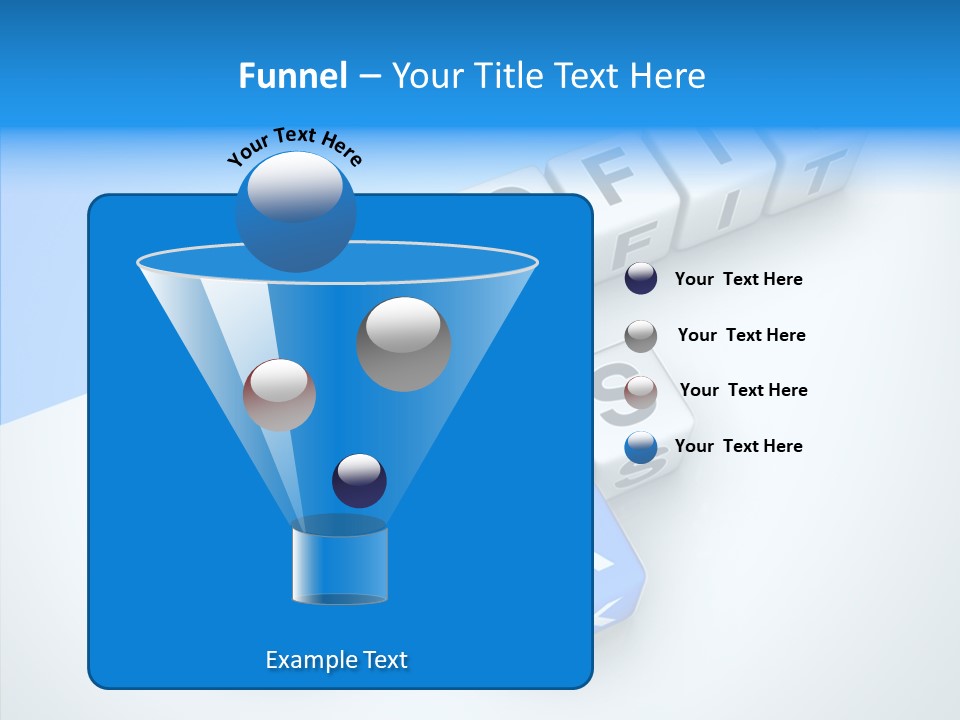 Funnel – Your Title Text Here

Your Text Here

Your Text Here

Your Text Here

Your Text Here

Your Text Here

Example Text